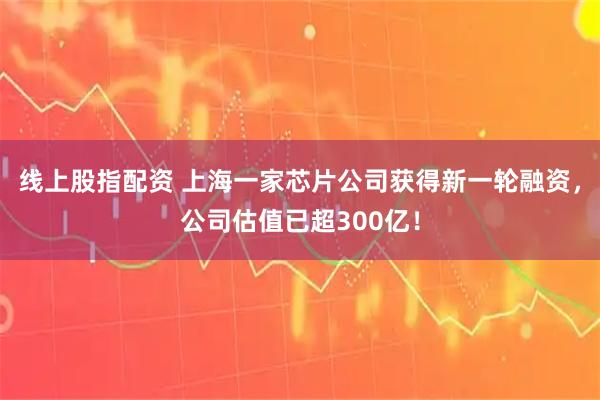 线上股指配资 上海一家芯片公司获得新一轮融资，公司估值已超300亿！